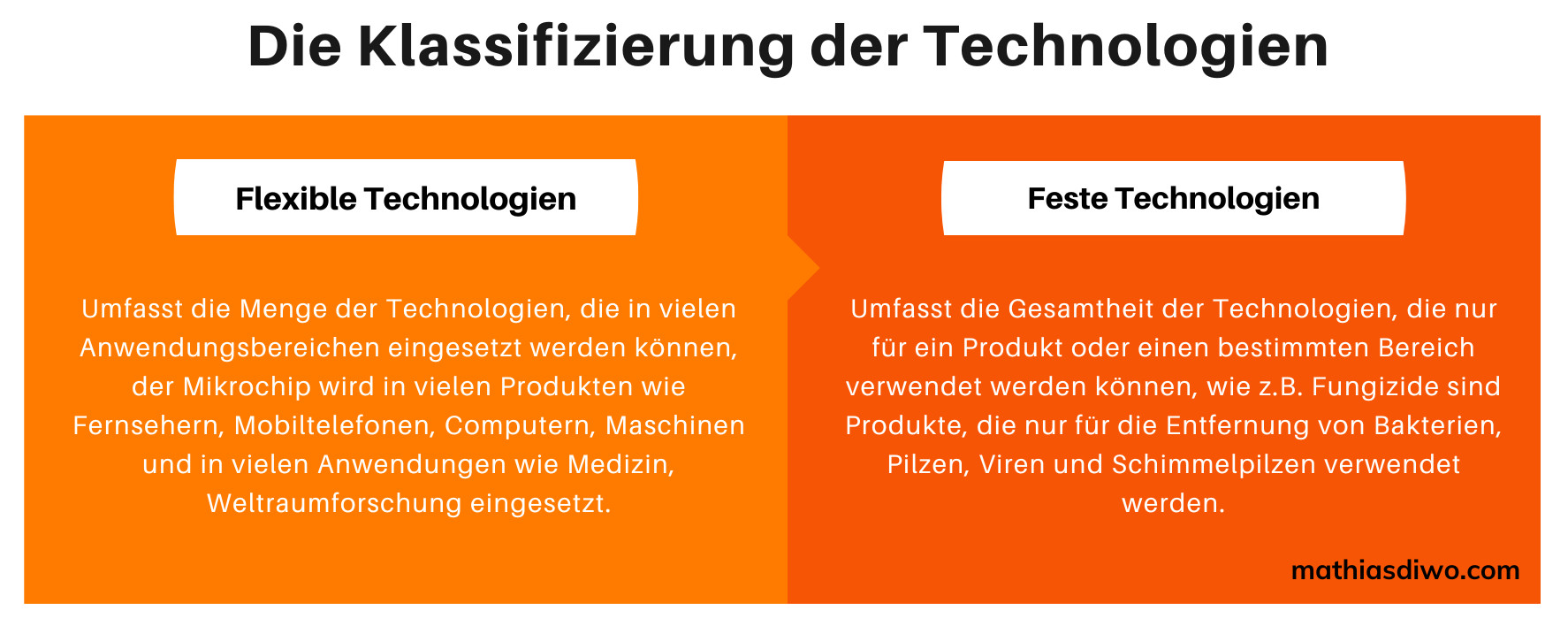 Die Klassifizierung der Technologien

Flexible Technologien

Umfasst die Menge der Technologien, die in vielen Anwendungsbereichen eingesetzt werden können, der Mikrochip wird in vielen Produkten wie Fernsehern, Mobiltelefonen, Computern, Maschinen und in vielen Anwendungen wie Medizin, Weltraumforschung eingesetzt.

Feste Technologien

Umfasst die Gesamtheit der Technologien, die nur für ein Produkt oder einen bestimmten Bereich verwendet werden können, wie z.B. Fungizide sind Produkte, die nur für die Entfernung von Bakterien, Pilzen, Viren und Schimmelpilzen verwendet werden.

mathiasdiwo.com